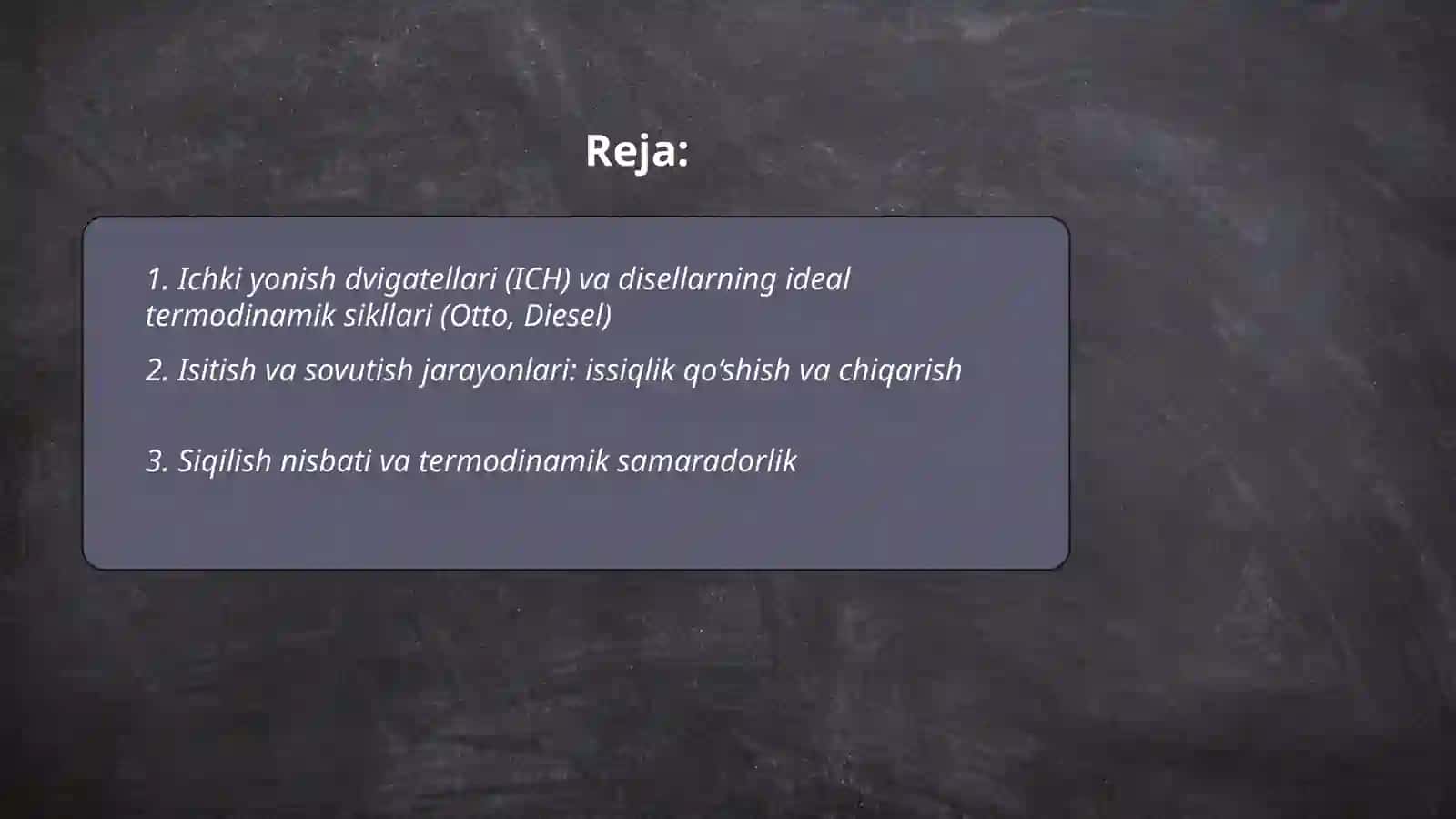 Reja:

1. Ichki yonish dvigatellari (ICH) va disellarning ideal termodinamik sikllari (Otto, Diesel)

2. Isitish va sovutish jarayonlari: issiqlik qo‘shish va chiqarish

3. Siqilish nisbati va termodinamik samaradorlik